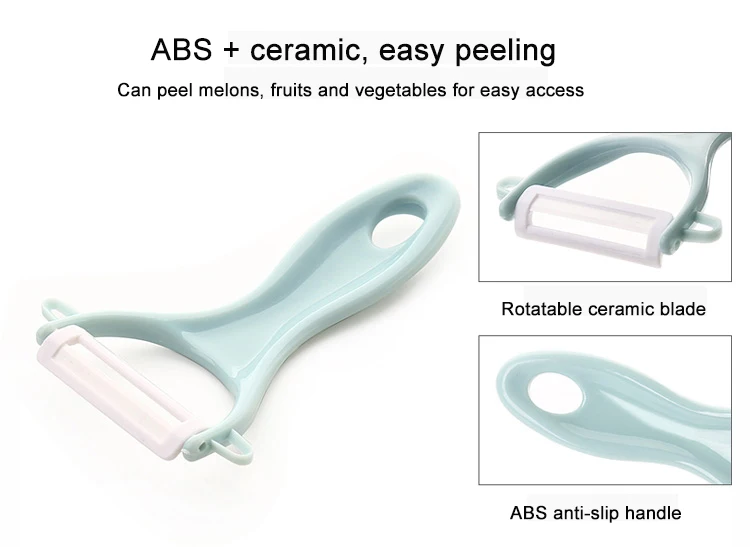 ABS + ceramic, easy peeling

Can peel melons, fruits and vegetables for easy access

Rotatable ceramic blade

ABS anti-slip handle